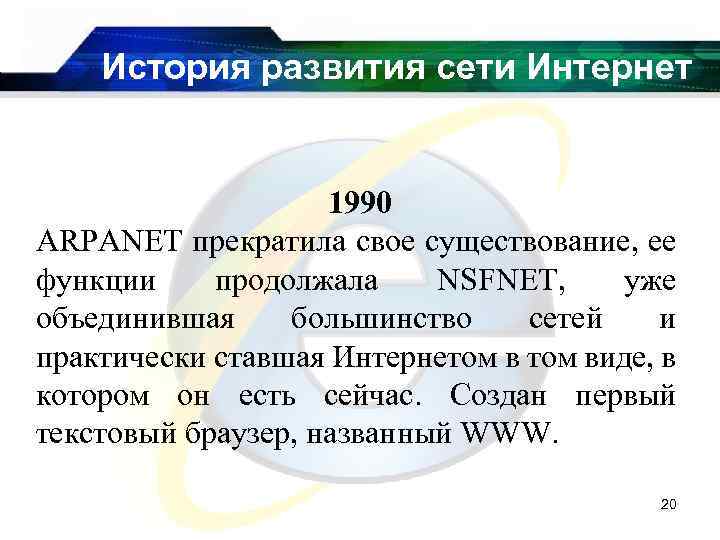 История развития сети Интернет

1990

ARPANET прекратила свое существование, ее функции продолжала NSFNET, уже объединившая большинство сетей и практически ставшая Интернетом в том виде, в котором он есть сейчас. Создан первый текстовый браузер, названный WWW.

20